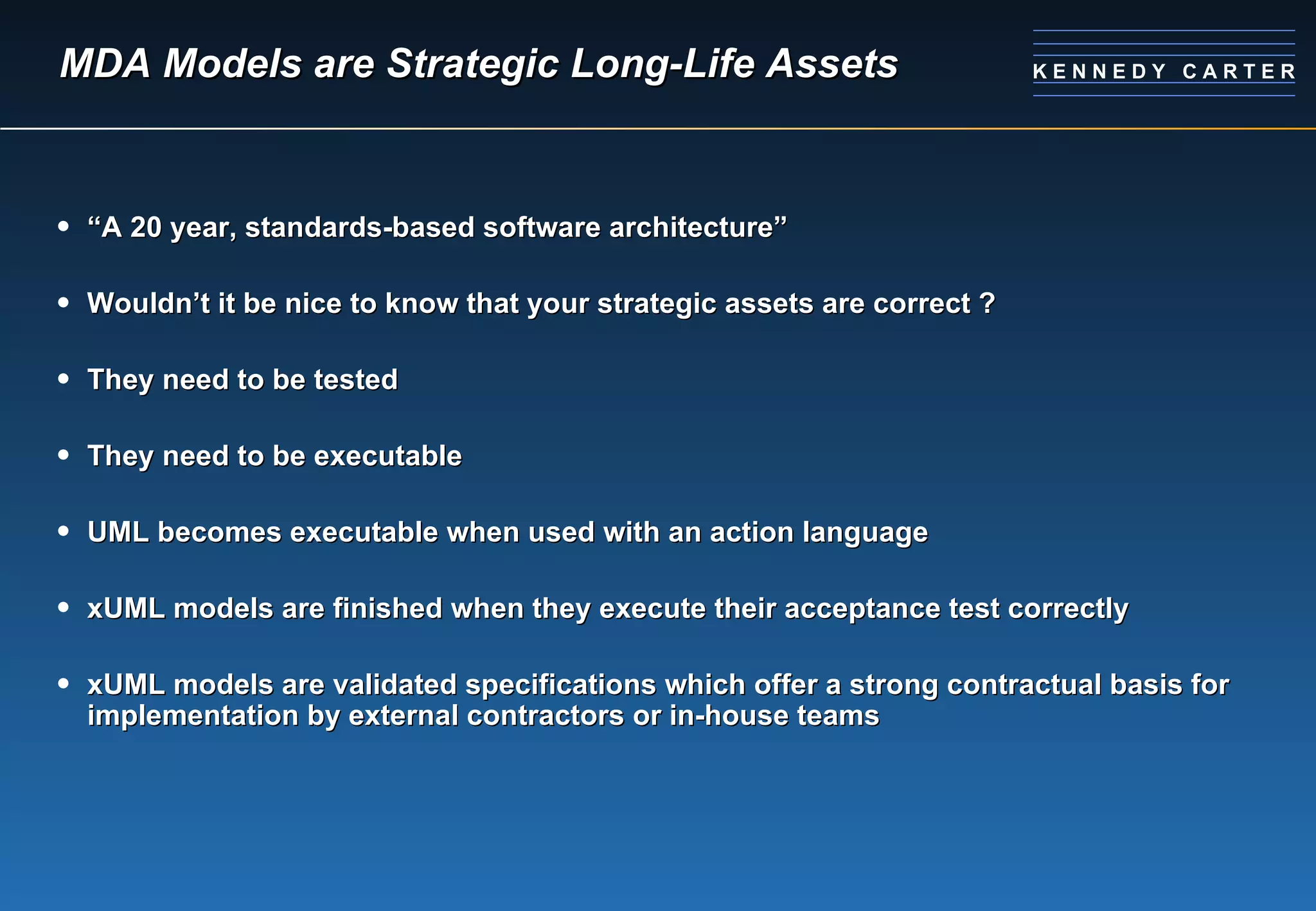 MDA Models are Strategic Long-Life Assets

KENNEDY CARTER

• “A 20 year, standards-based software architecture”

• Wouldn’t it be nice to know that your strategic assets are correct ?

• They need to be tested

• They need to be executable

• UML becomes executable when used with an action language

• xUML models are finished when they execute their acceptance test correctly

• xUML models are validated specifications which offer a strong contractual basis for implementation by external contractors or in-house teams